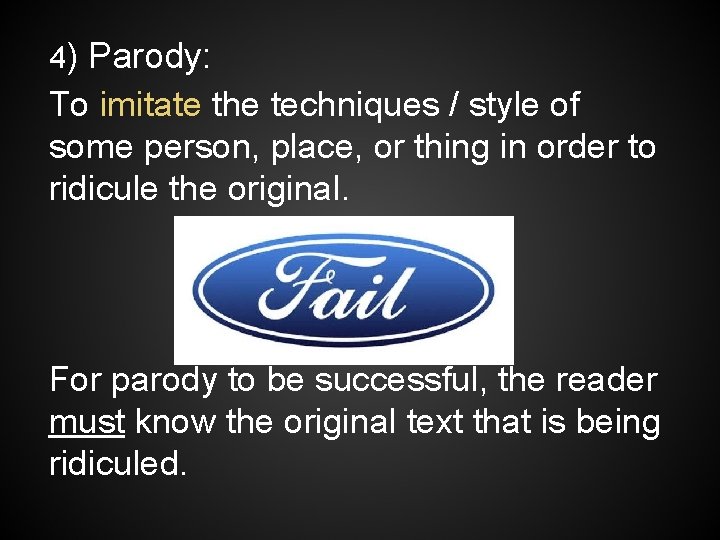 4) Parody:

To imitate the techniques / style of some person, place, or thing in order to ridicule the original.

Fail

For parody to be successful, the reader must know the original text that is being ridiculed.